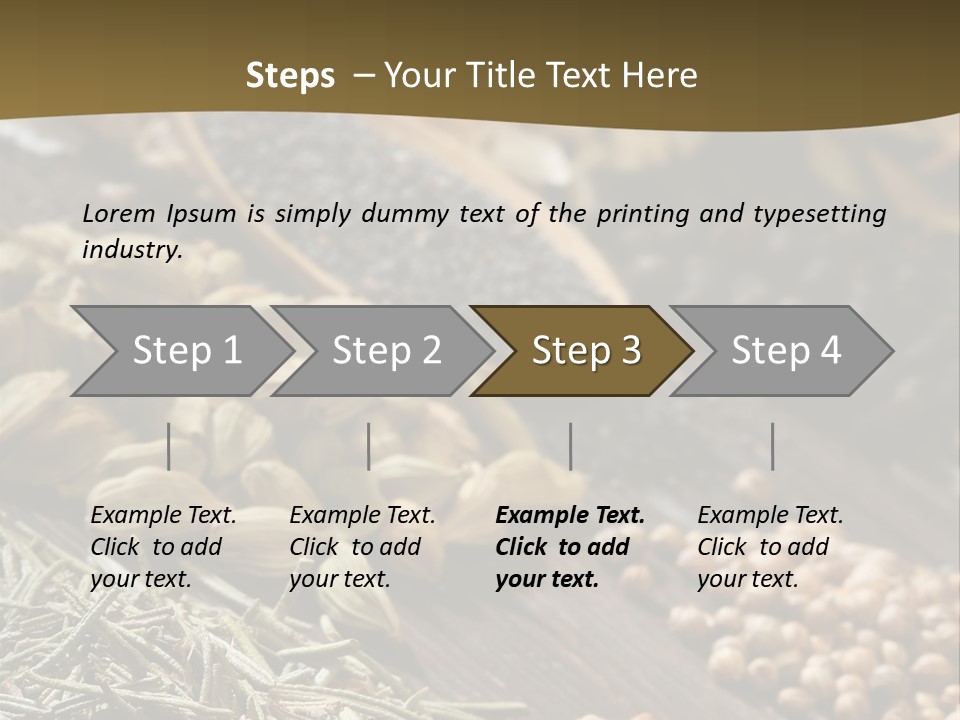 Steps – Your Title Text Here

Lorem Ipsum is simply dummy text of the printing and typesetting industry.

Step 1

Step 2

Step 3

Step 4

Example Text. Click to add your text.

Example Text. Click to add your text.

Example Text. Click to add your text.

Example Text. Click to add your text.